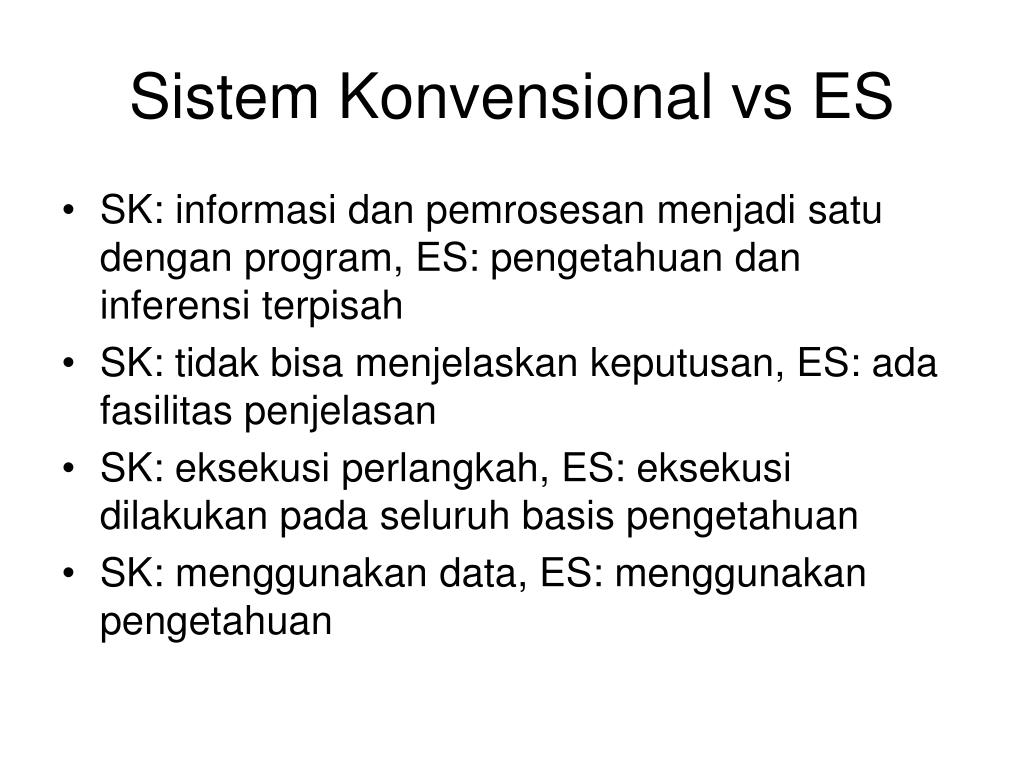 Sistem Konvensional vs ES

• SK: informasi dan pemrosesan menjadi satu dengan program, ES: pengetahuan dan inferensi terpisah
• SK: tidak bisa menjelaskan keputusan, ES: ada fasilitas penjelasan
• SK: eksekusi perlangkah, ES: eksekusi dilakukan pada seluruh basis pengetahuan
• SK: menggunakan data, ES: menggunakan pengetahuan